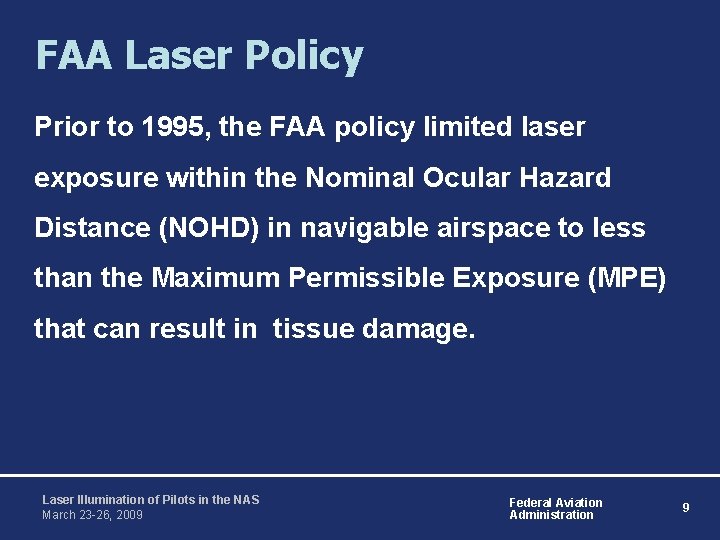 FAA Laser Policy

Prior to 1995, the FAA policy limited laser exposure within the Nominal Ocular Hazard Distance (NOHD) in navigable airspace to less than the Maximum Permissible Exposure (MPE) that can result in tissue damage.

Laser Illumination of Pilots in the NAS
March 23-26, 2009

Federal Aviation Administration

9